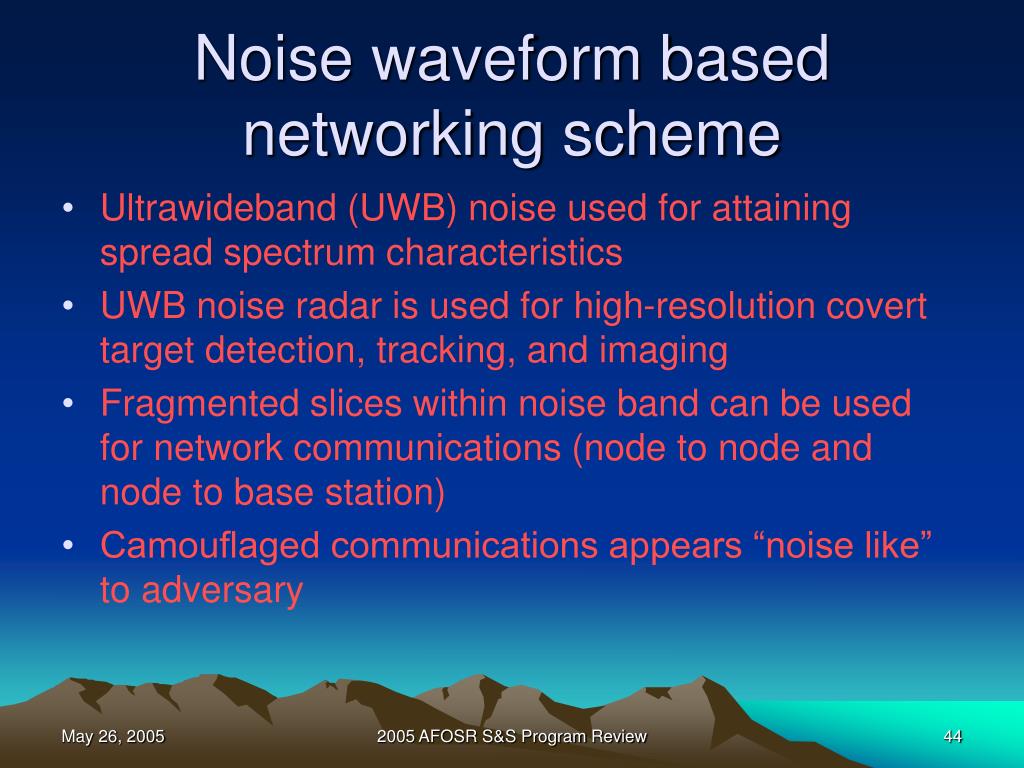 Noise waveform based networking scheme

• Ultrawideband (UWB) noise used for attaining spread spectrum characteristics
• UWB noise radar is used for high-resolution covert target detection, tracking, and imaging
• Fragmented slices within noise band can be used for network communications (node to node and node to base station)
• Camouflaged communications appears “noise like” to adversary

May 26, 2005
2005 AFOSR S&S Program Review
44